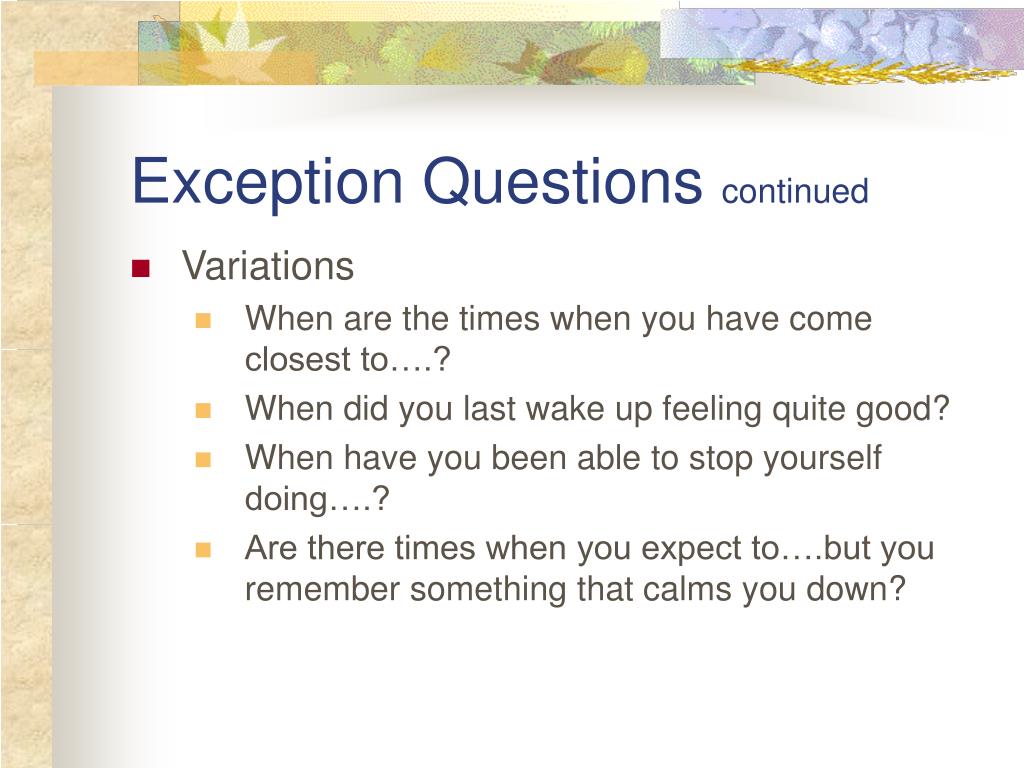 Exception Questions continued

Variations

When are the times when you have come closest to….?

When did you last wake up feeling quite good?

When have you been able to stop yourself doing….?

Are there times when you expect to….but you remember something that calms you down?